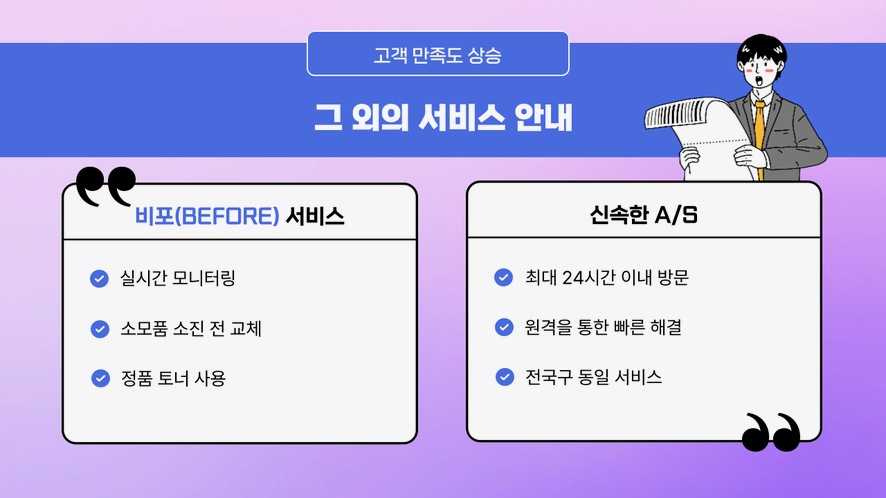 고객 만족도 상승

그 외의 서비스 안내

비포(BEFORE) 서비스

실시간 모니터링

소모품 소진 전 교체

정품 토너 사용

신속한 A/S

최대 24시간 이내 방문

원격을 통한 빠른 해결

전국구 동일 서비스